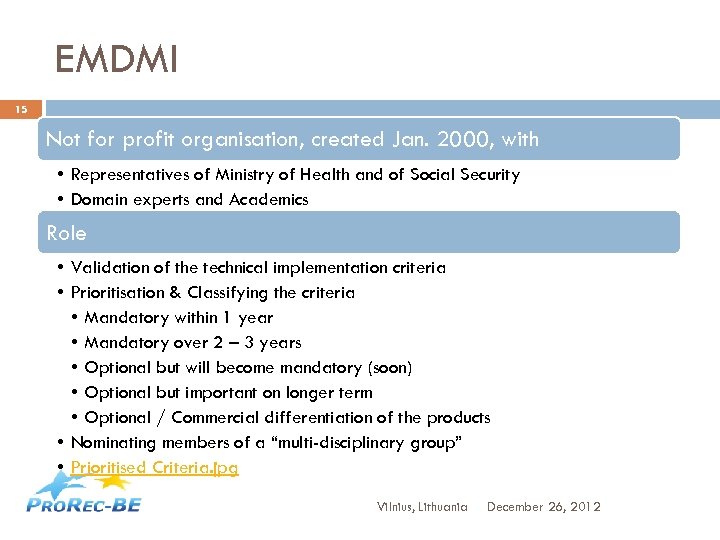 EMDMI

15

Not for profit organisation, created Jan. 2000, with

• Representatives of Ministry of Health and of Social Security
• Domain experts and Academics

Role

• Validation of the technical implementation criteria
• Prioritisation & Classifying the criteria
• Mandatory within 1 year
• Mandatory over 2 – 3 years
• Optional but will become mandatory (soon)
• Optional but important on longer term
• Optional / Commercial differentiation of the products
• Nominating members of a "multi-disciplinary group"
• Prioritised Criteria.jpg

PROREC-BE

Vilnius, Lithuania December 26, 2012